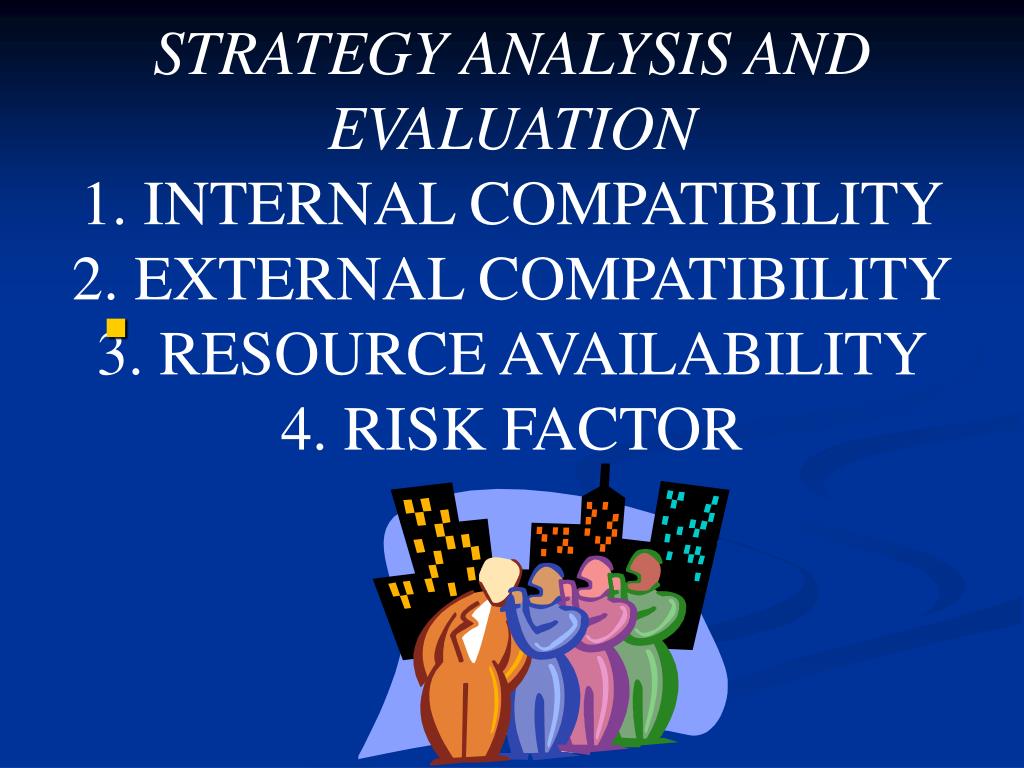 STRATEGY ANALYSIS AND EVALUATION
1. INTERNAL COMPATIBILITY
2. EXTERNAL COMPATIBILITY
3. RESOURCE AVAILABILITY
4. RISK FACTOR